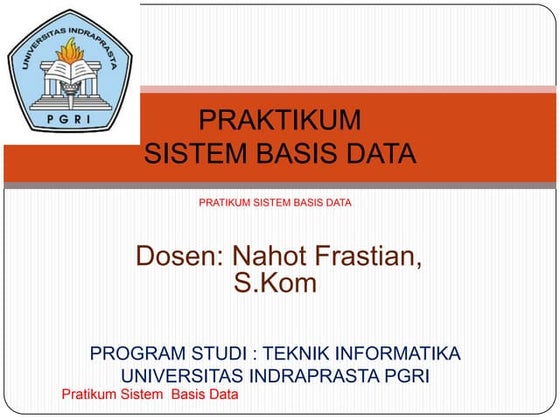 UNIVERSITAS INDRAPRASTA
PGRI

PRAKTIKUM
SISTEM BASIS DATA

PRATIKUM SISTEM BASIS DATA

Dosen: Nahot Frastian, S.Kom

PROGRAM STUDI : TEKNIK INFORMATIKA
UNIVERSITAS INDRAPRASTA PGRI

Pratikum Sistem Basis Data